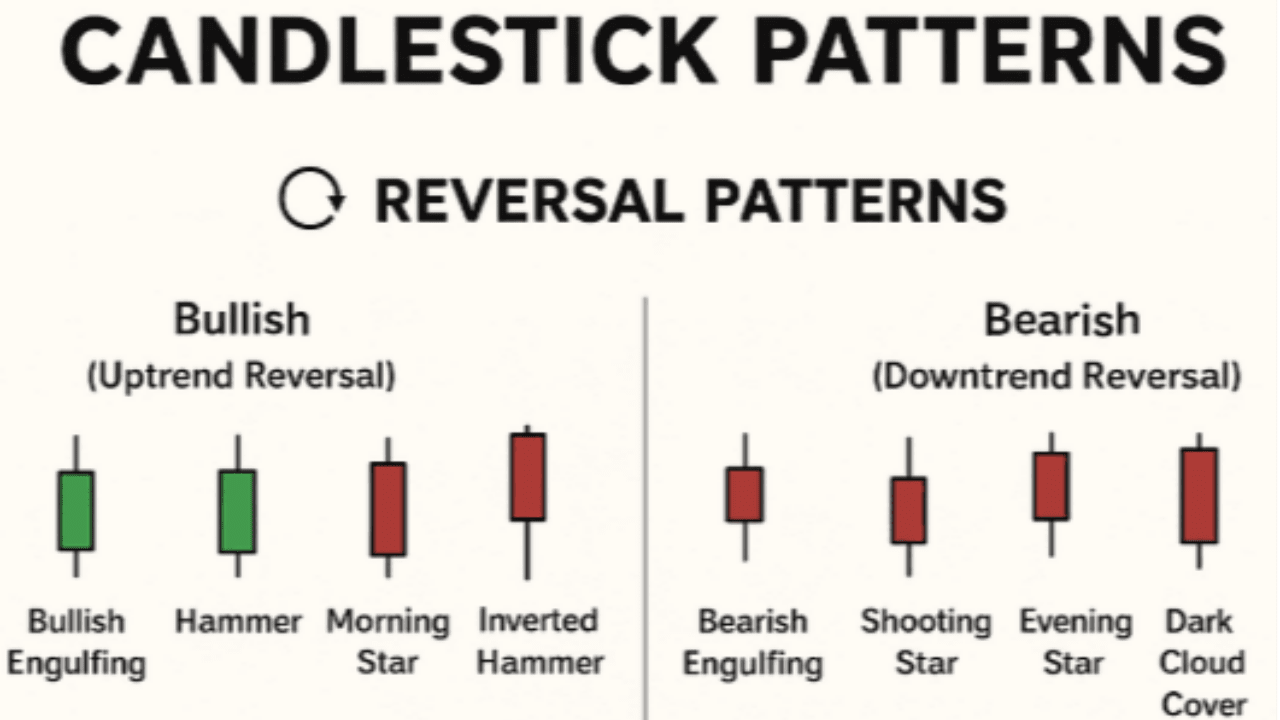 CANDLESTICK PATTERNS

REVERSAL PATTERNS

Bullish
(Uptrend Reversal)

Bullish Engulfing

Hammer

Morning Star

Inverted Hammer

Bearish
(Downtrend Reversal)

Bearish Engulfing

Shooting Star

Evening Star

Dark Cloud Cover